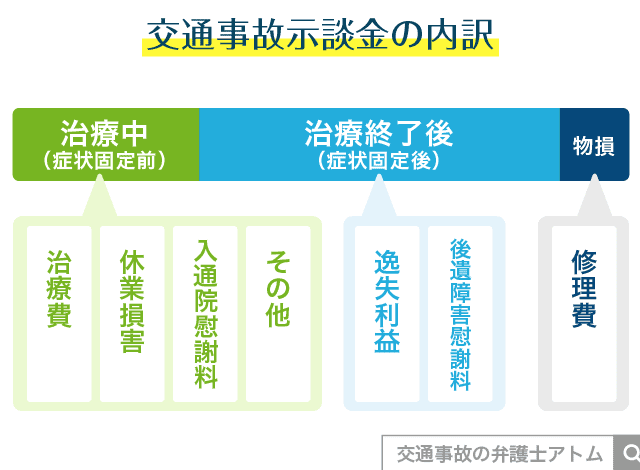 交通事故示談金の内訳

治療中
（症状固定前）

治療終了後
（症状固定後）

物損

治療費

休業損害

入通院慰謝料

その他

逸失利益

後遺障害慰謝料

修理費

交通事故の弁護士アトム